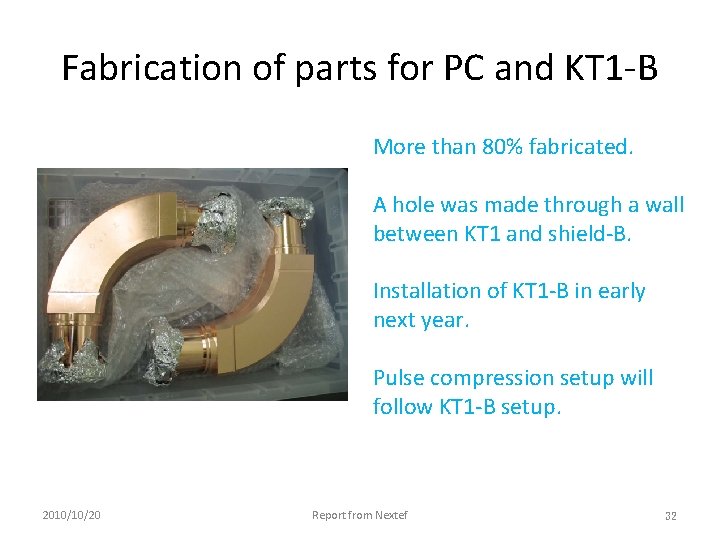 Fabrication of parts for PC and KT1-B

More than 80% fabricated.

A hole was made through a wall between KT1 and shield-B.

Installation of KT1-B in early next year.

Pulse compression setup will follow KT1-B setup.

2010/10/20

Report from Nextef

32